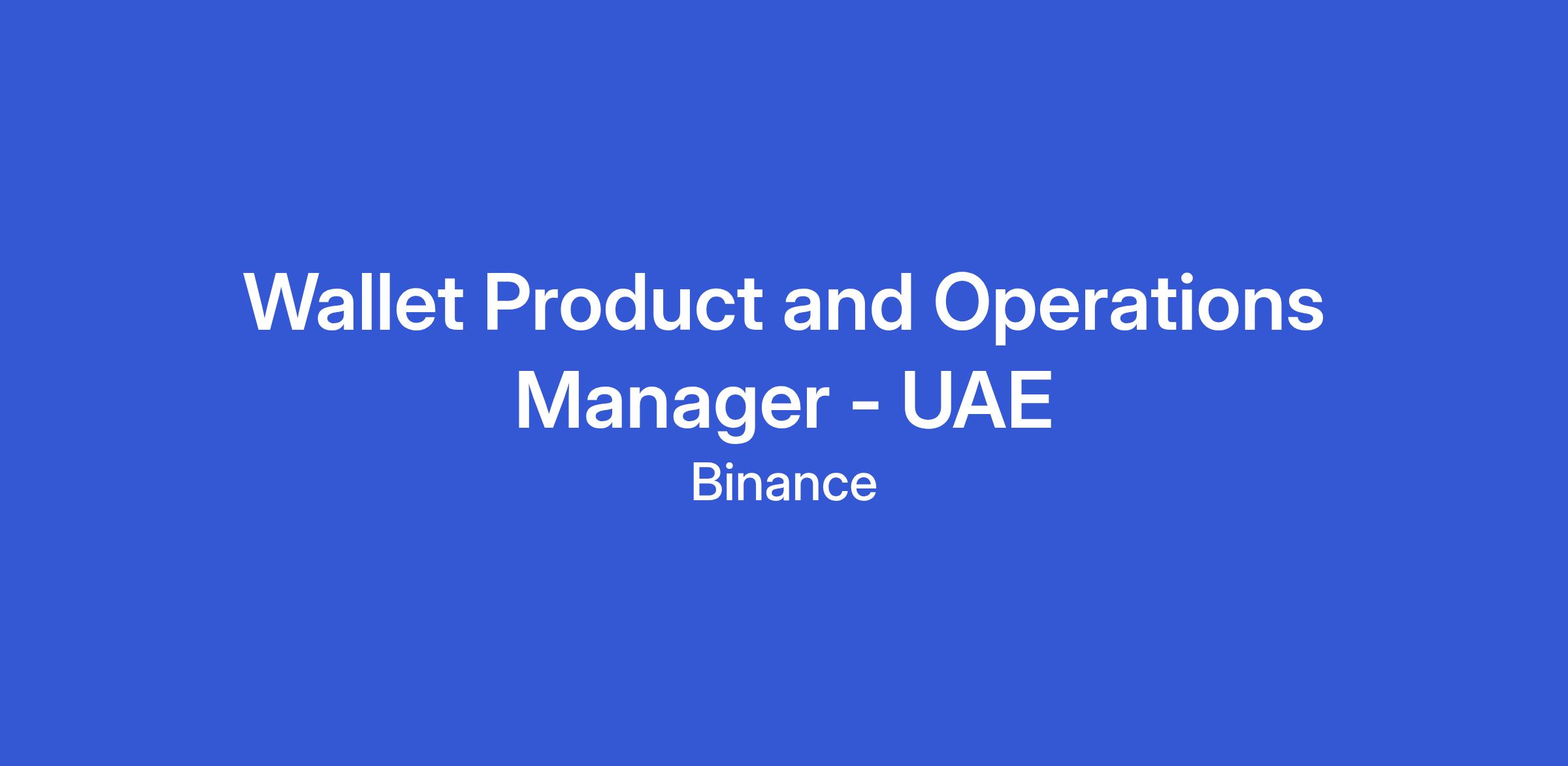 Wallet Product and Operations Manager - UAE

Binance